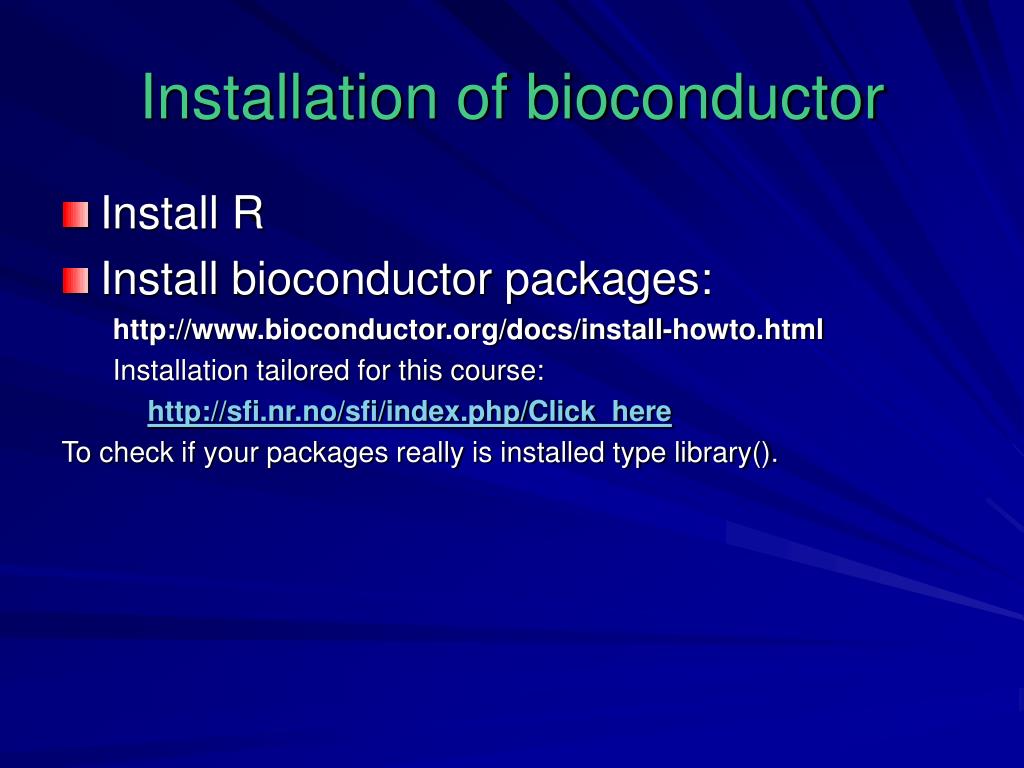 Installation of bioconductor

Install R

Install bioconductor packages:

http://www.bioconductor.org/docs/install-howto.html

Installation tailored for this course:

http://sfi.nr.no/sfi/index.php/Click_here

To check if your packages really is installed type library().